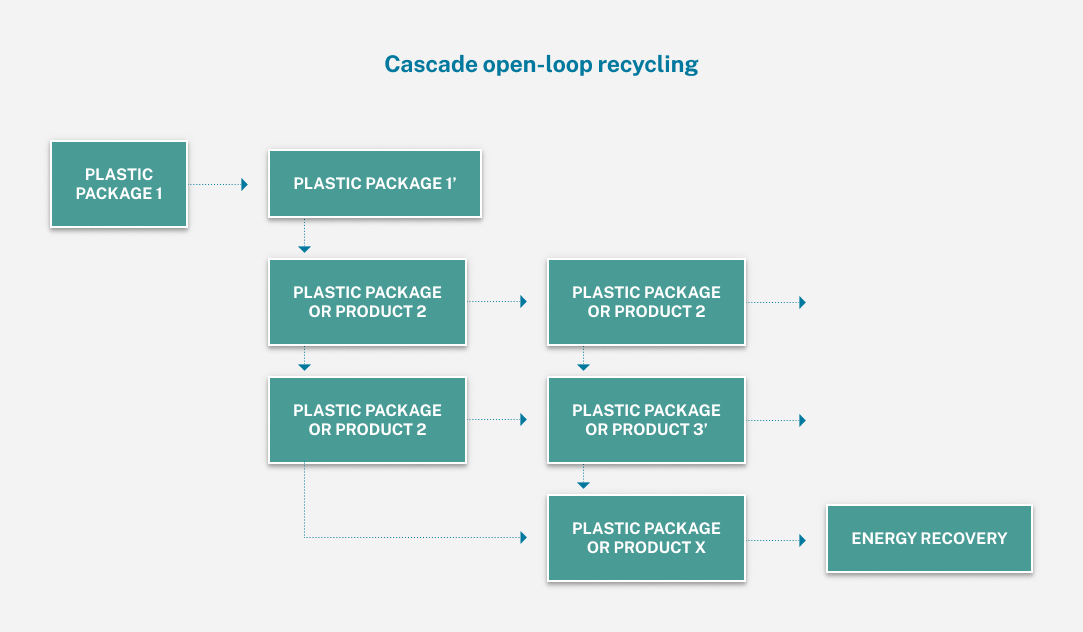 Cascade open-loop recycling

PLASTIC PACKAGE 1

PLASTIC PACKAGE 1'

PLASTIC PACKAGE OR PRODUCT 2

PLASTIC PACKAGE OR PRODUCT 2

PLASTIC PACKAGE OR PRODUCT 2

PLASTIC PACKAGE OR PRODUCT 3'

PLASTIC PACKAGE OR PRODUCT X

ENERGY RECOVERY